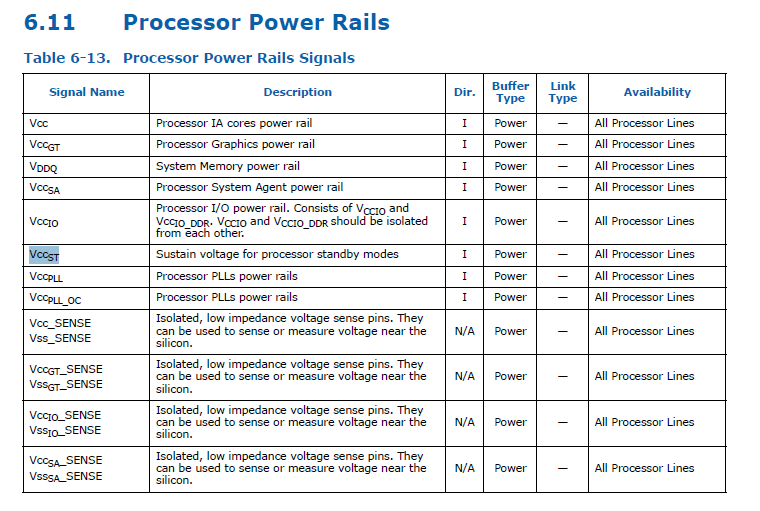 6.11 Processor Power Rails

Table 6-13. Processor Power Rails Signals

| Signal Name | Description | Dir. | Buffer Type | Link Type | Availability |
|---|---|---|---|---|---|
| Vcc | Processor IA cores power rail | I | Power | — | All Processor Lines |
| $Vcc_{GT}$ | Processor Graphics power rail | I | Power | — | All Processor Lines |
| $V_{DDQ}$ | System Memory power rail | I | Power | — | All Processor Lines |
| $Vcc_{SA}$ | Processor System Agent power rail | I | Power | — | All Processor Lines |
| $Vcc_{IO}$ | Processor I/O power rail. Consists of $V_{CCIO}$ and $Vcc_{IO\_DDR}$. $V_{CCIO}$ and $V_{CCIO\_DDR}$ should be isolated from each other. | I | Power | — | All Processor Lines |
| $Vcc_{ST}$ | Sustain voltage for processor standby modes | I | Power | — | All Processor Lines |
| $Vcc_{PLL}$ | Processor PLLs power rails | I | Power | — | All Processor Lines |
| $Vcc_{PLL\_OC}$ | Processor PLLs power rails | I | Power | — | All Processor Lines |
| Vcc_SENSE Vss_SENSE | Isolated, low impedance voltage sense pins. They can be used to sense or measure voltage near the silicon. | N/A | Power | — | All Processor Lines |
| $Vcc_{GT}$_SENSE $Vss_{GT}$_SENSE | Isolated, low impedance voltage sense pins. They can be used to sense or measure voltage near the silicon. | N/A | Power | — | All Processor Lines |
| $Vcc_{IO}$_SENSE $Vss_{IO}$_SENSE | Isolated, low impedance voltage sense pins. They can be used to sense or measure voltage near the silicon. | N/A | Power | — | All Processor Lines |
| $Vcc_{SA}$_SENSE $Vss_{SA}$_SENSE | Isolated, low impedance voltage sense pins. They can be used to sense or measure voltage near the silicon. | N/A | Power | — | All Processor Lines |